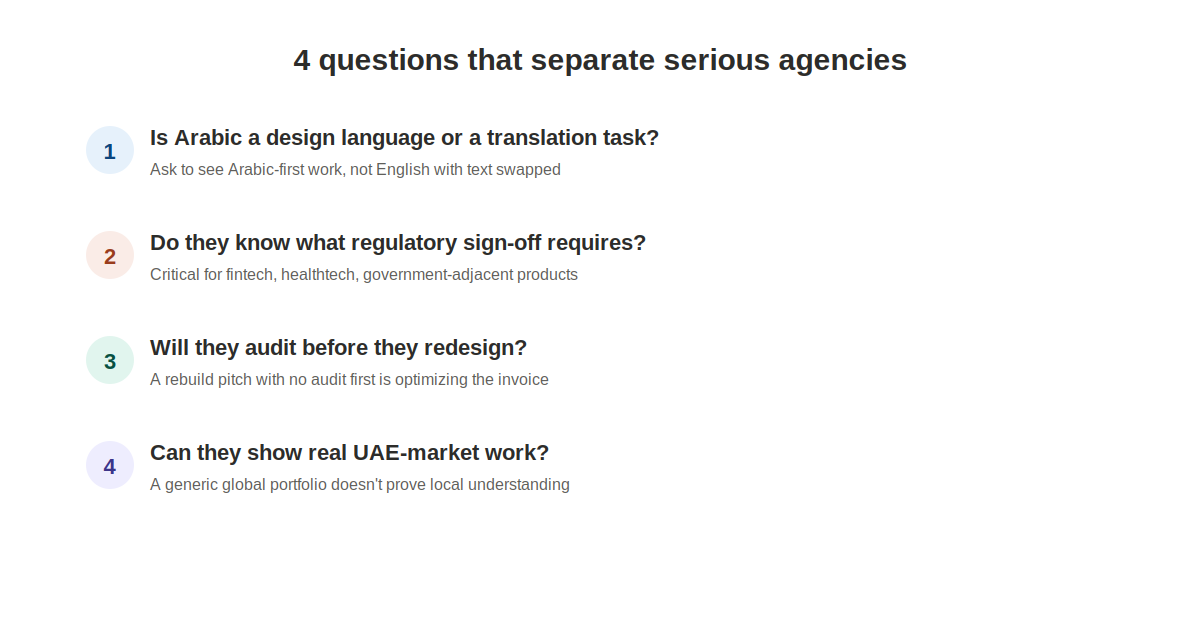 4 questions that separate serious agencies

1 Is Arabic a design language or a translation task?
Ask to see Arabic-first work, not English with text swapped

2 Do they know what regulatory sign-off requires?
Critical for fintech, healthtech, government-adjacent products

3 Will they audit before they redesign?
A rebuild pitch with no audit first is optimizing the invoice

4 Can they show real UAE-market work?
A generic global portfolio doesn't prove local understanding